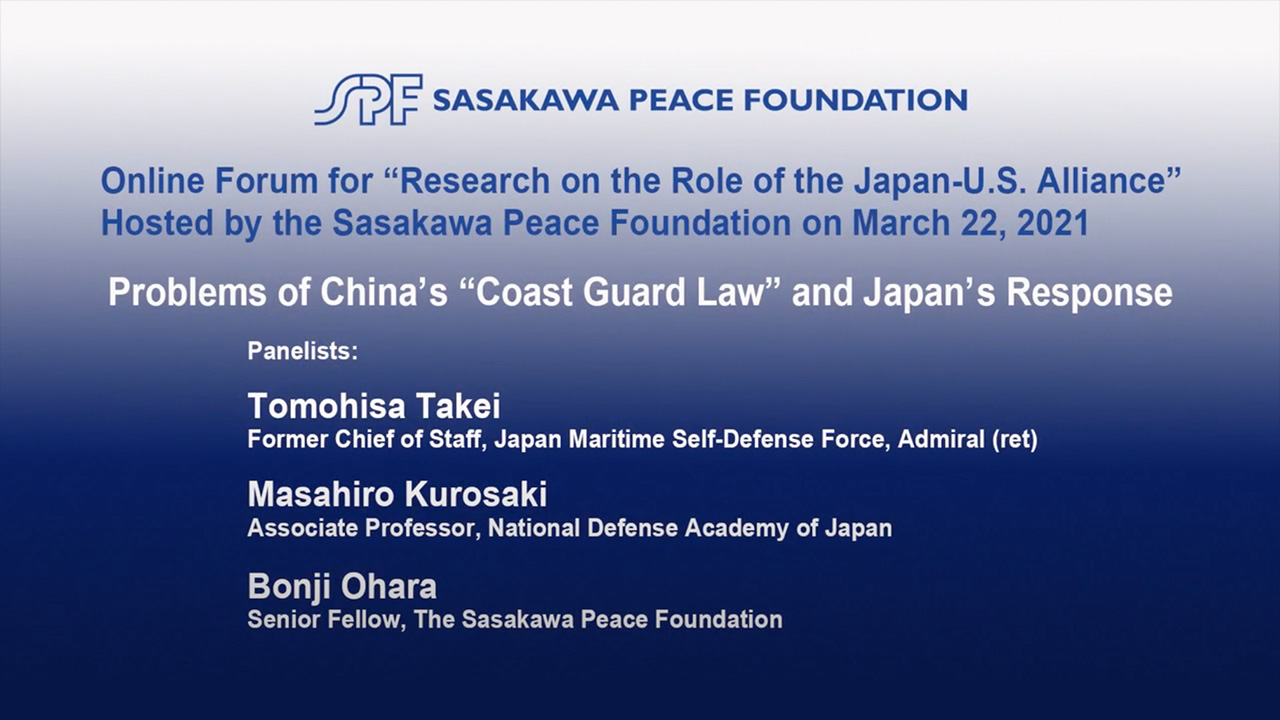 SPF SASAKAWA PEACE FOUNDATION

Online Forum for “Research on the Role of the Japan-U.S. Alliance”
Hosted by the Sasakawa Peace Foundation on March 22, 2021

Problems of China’s “Coast Guard Law” and Japan’s Response

Panelists:

Tomohisa Takei
Former Chief of Staff, Japan Maritime Self-Defense Force, Admiral (ret)

Masahiro Kurosaki
Associate Professor, National Defense Academy of Japan

Bonji Ohara
Senior Fellow, The Sasakawa Peace Foundation